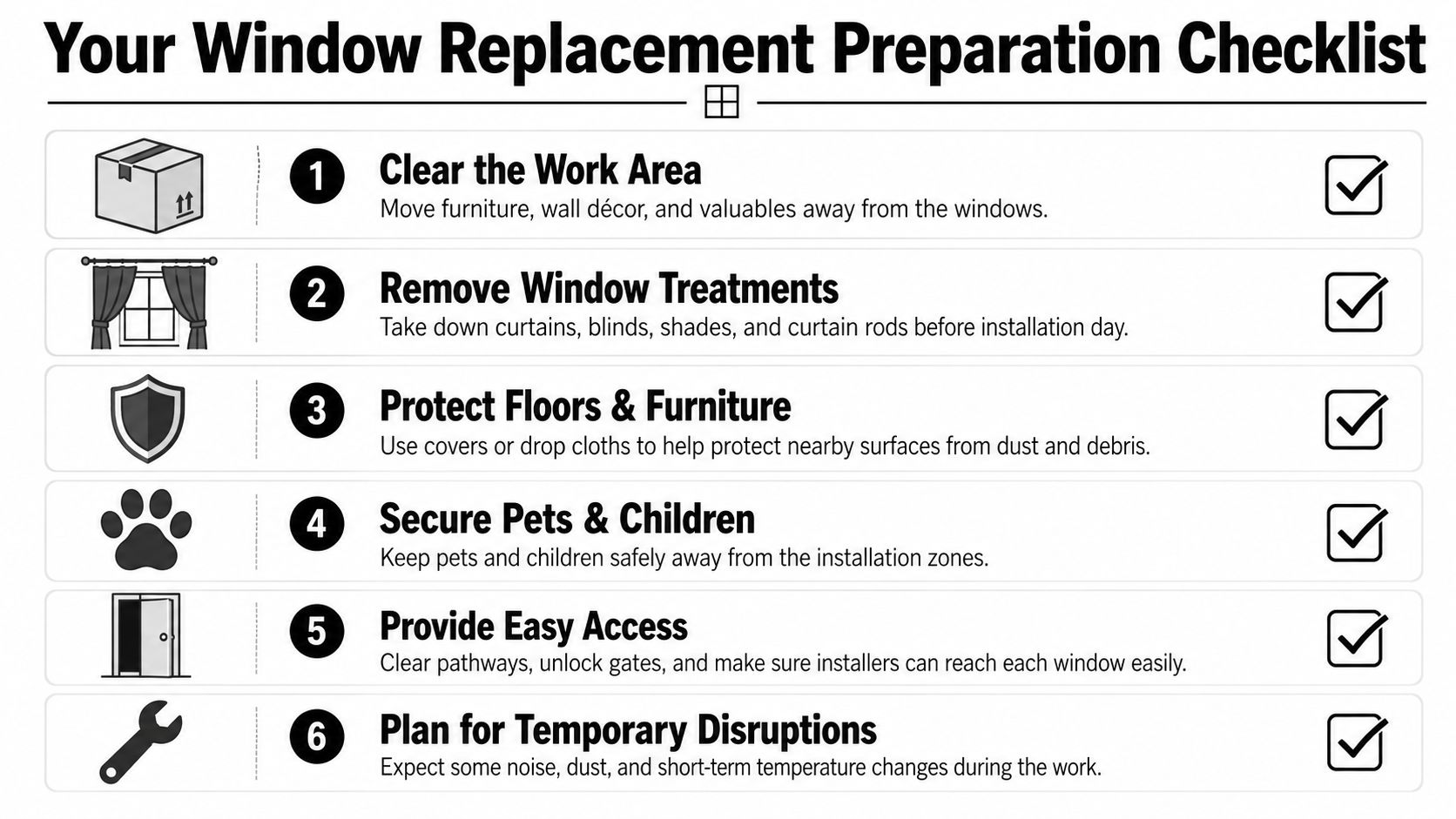 Your Window Replacement Preparation Checklist

1 Clear the Work Area
Move furniture, wall décor, and valuables away from the windows.

2 Remove Window Treatments
Take down curtains, blinds, shades, and curtain rods before installation day.

3 Protect Floors & Furniture
Use covers or drop cloths to help protect nearby surfaces from dust and debris.

4 Secure Pets & Children
Keep pets and children safely away from the installation zones.

5 Provide Easy Access
Clear pathways, unlock gates, and make sure installers can reach each window easily.

6 Plan for Temporary Disruptions
Expect some noise, dust, and short-term temperature changes during the work.